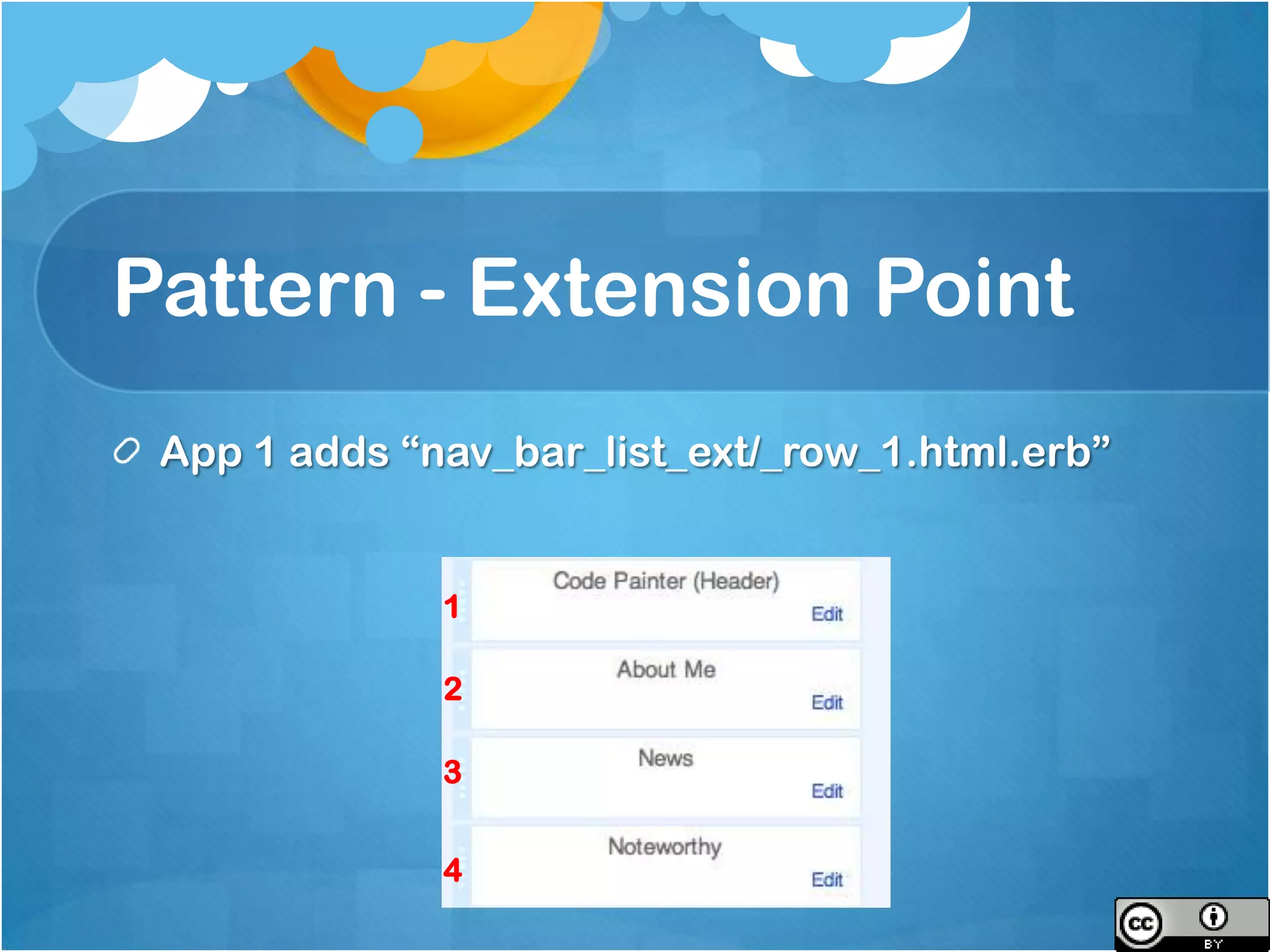 Pattern - Extension Point

App 1 adds “nav_bar_list_ext/_row_1.html.erb”

1 Code Painter (Header)
Edit

2 About Me
Edit

3 News
Edit

4 Noteworthy
Edit

cc BY